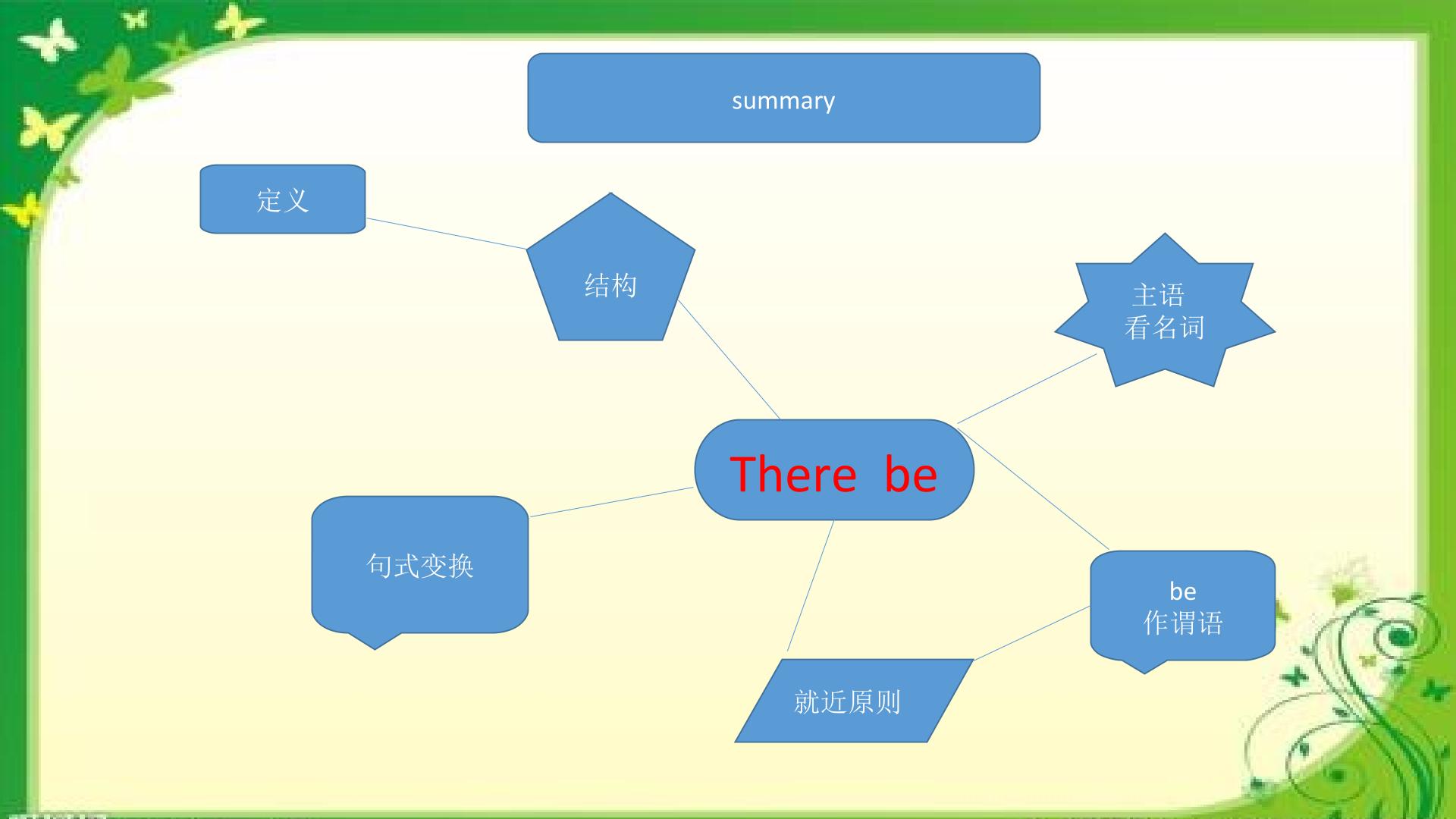 summary

定义

结构

主语
看名词

There be

句式变换

be
作谓语

就近原则